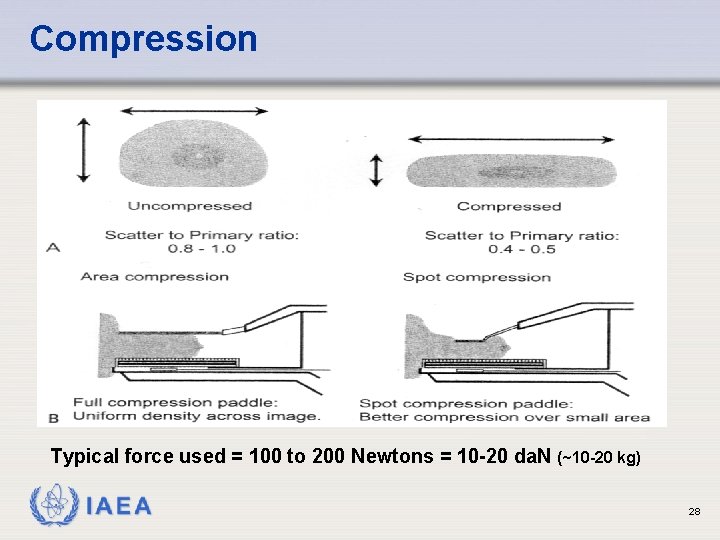 Compression

Uncompressed

Compressed

A

Scatter to Primary ratio:
0.8 - 1.0

Scatter to Primary ratio:
0.4 - 0.5

Area compression

Spot compression

B

Full compression paddle:
Uniform density across image.

Spot compression paddle:
Better compression over small area

Typical force used = 100 to 200 Newtons = 10-20 daN (~10-20 kg)

IAEA

28